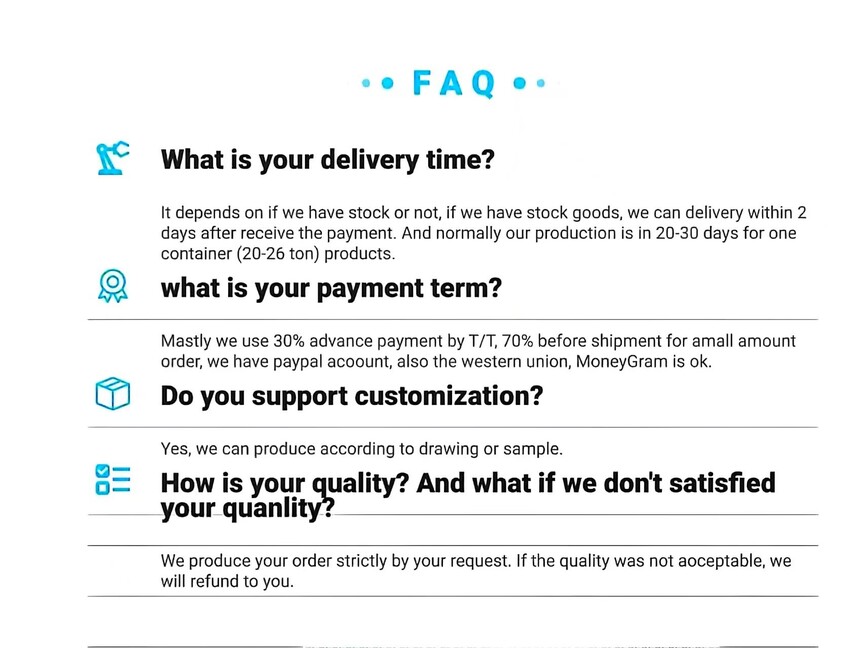 FAQ

What is your delivery time?

It depends on if we have stock or not, if we have stock goods, we can delivery within 2 days after receive the payment. And normally our production is in 20-30 days for one container (20-26 ton) products.

what is your payment term?

Mastly we use 30% advance payment by T/T, 70% before shipment for amall amount order, we have paypal acoount, also the western union, MoneyGram is ok.

Do you support customization?

Yes, we can produce according to drawing or sample.

How is your quality? And what if we don't satisfied your quanlity?

We produce your order strictly by your request. If the quality was not aoceptable, we will refund to you.